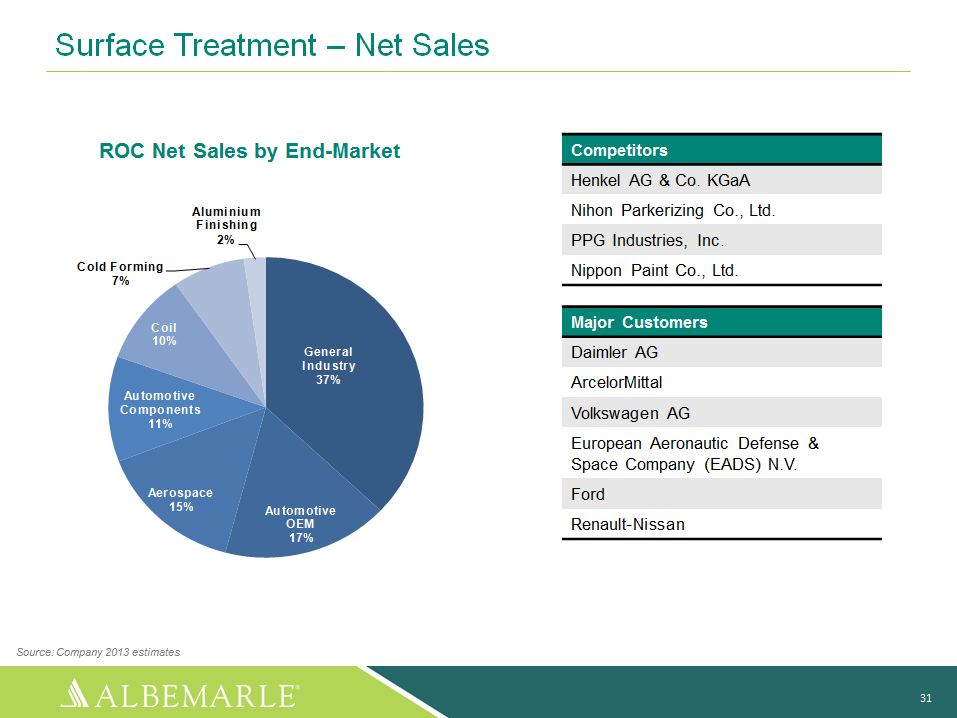 Surface Treatment – Net Sales

ROC Net Sales by End-Market

Aluminium Finishing
2%

Cold Forming
7%

Coil
10%

Automotive Components
11%

Aerospace
15%

Automotive OEM
17%

General Industry
37%

| Competitors |
|---|
| Henkel AG & Co. KGaA |
| Nihon Parkerizing Co., Ltd. |
| PPG Industries, Inc. |
| Nippon Paint Co., Ltd. |

| Major Customers |
|---|
| Daimler AG |
| ArcelorMittal |
| Volkswagen AG |
| European Aeronautic Defense & Space Company (EADS) N.V. |
| Ford |
| Renault-Nissan |

Source: Company 2013 estimates

ALBEMARLE®

31